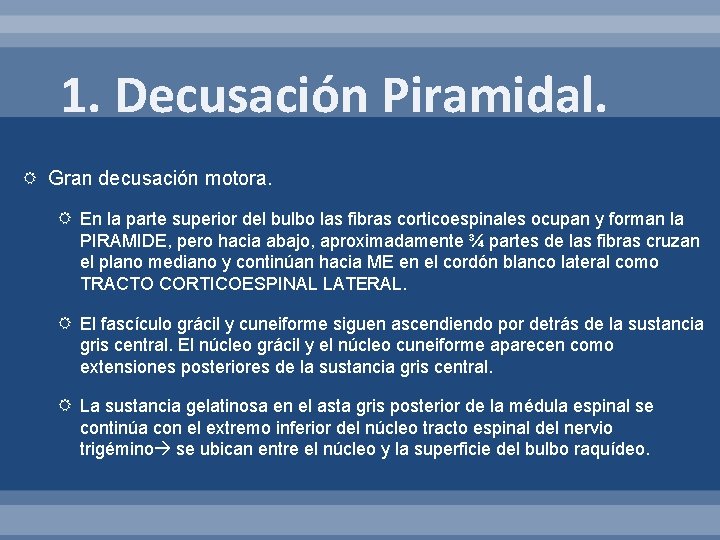 1. Decusación Piramidal.

Gran decusación motora.

En la parte superior del bulbo las fibras corticoespinales ocupan y forman la PIRAMIDE, pero hacia abajo, aproximadamente ¾ partes de las fibras cruzan el plano mediano y continúan hacia ME en el cordón blanco lateral como TRACTO CORTICOESPINAL LATERAL.

El fascículo grácil y cuneiforme siguen ascendiendo por detrás de la sustancia gris central. El núcleo grácil y el núcleo cuneiforme aparecen como extensiones posteriores de la sustancia gris central.

La sustancia gelatinosa en el asta gris posterior de la médula espinal se continúa con el extremo inferior del núcleo tracto espinal del nervio trigémino→ se ubican entre el núcleo y la superficie del bulbo raquídeo.